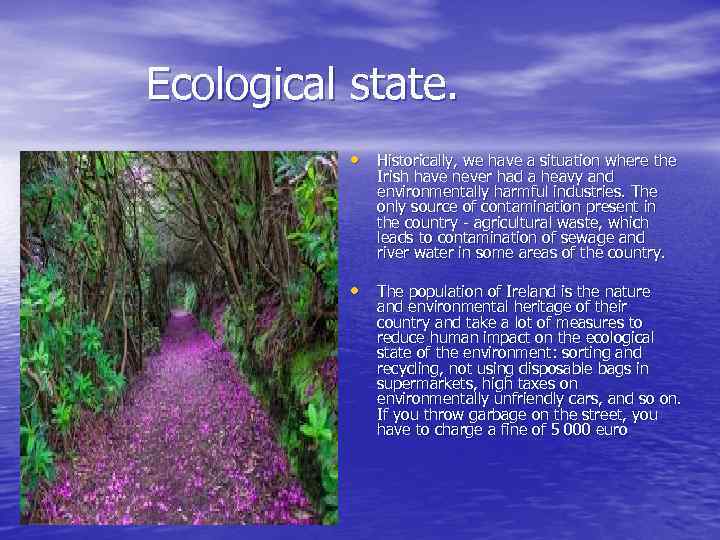 Ecological state.

• Historically, we have a situation where the Irish have never had a heavy and environmentally harmful industries. The only source of contamination present in the country - agricultural waste, which leads to contamination of sewage and river water in some areas of the country.

• The population of Ireland is the nature and environmental heritage of their country and take a lot of measures to reduce human impact on the ecological state of the environment: sorting and recycling, not using disposable bags in supermarkets, high taxes on environmentally unfriendly cars, and so on. If you throw garbage on the street, you have to charge a fine of 5 000 euro